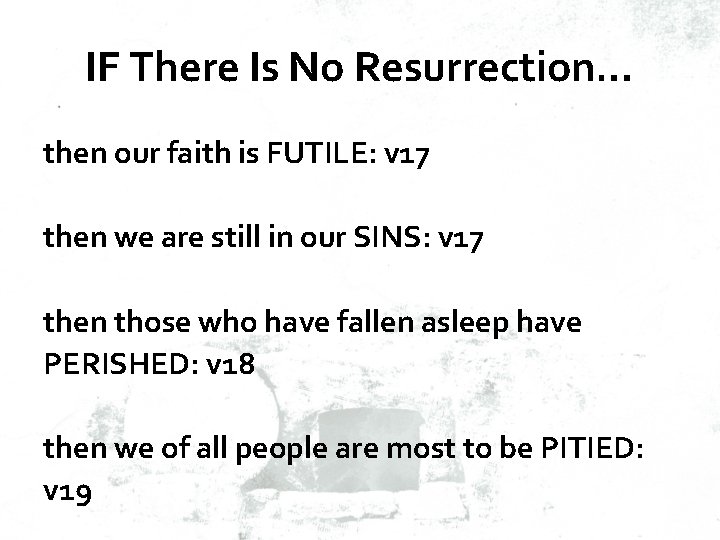 IF There Is No Resurrection…

then our faith is FUTILE: v17

then we are still in our SINS: v17

then those who have fallen asleep have PERISHED: v18

then we of all people are most to be PITIED: v19